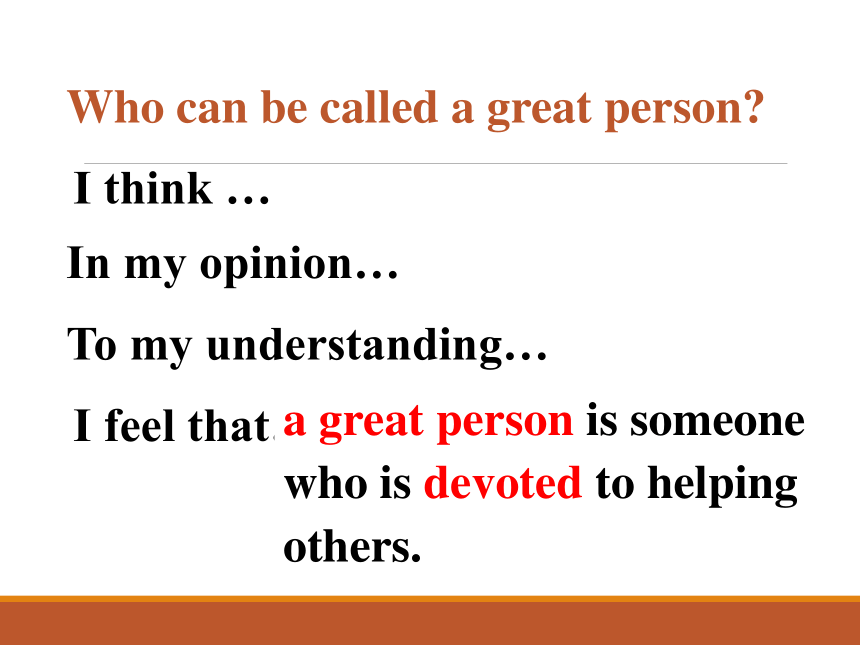 Who can be called a great person?

I think …

In my opinion…

To my understanding…

I feel that a great person is someone who is devoted to helping others.